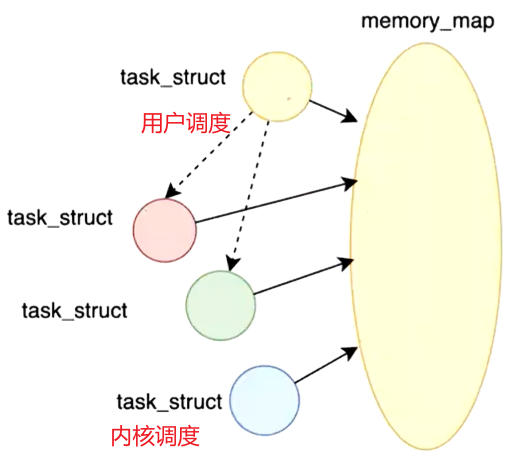 memory_map

task_struct

用户调度

task_struct

task_struct

task_struct

内核调度